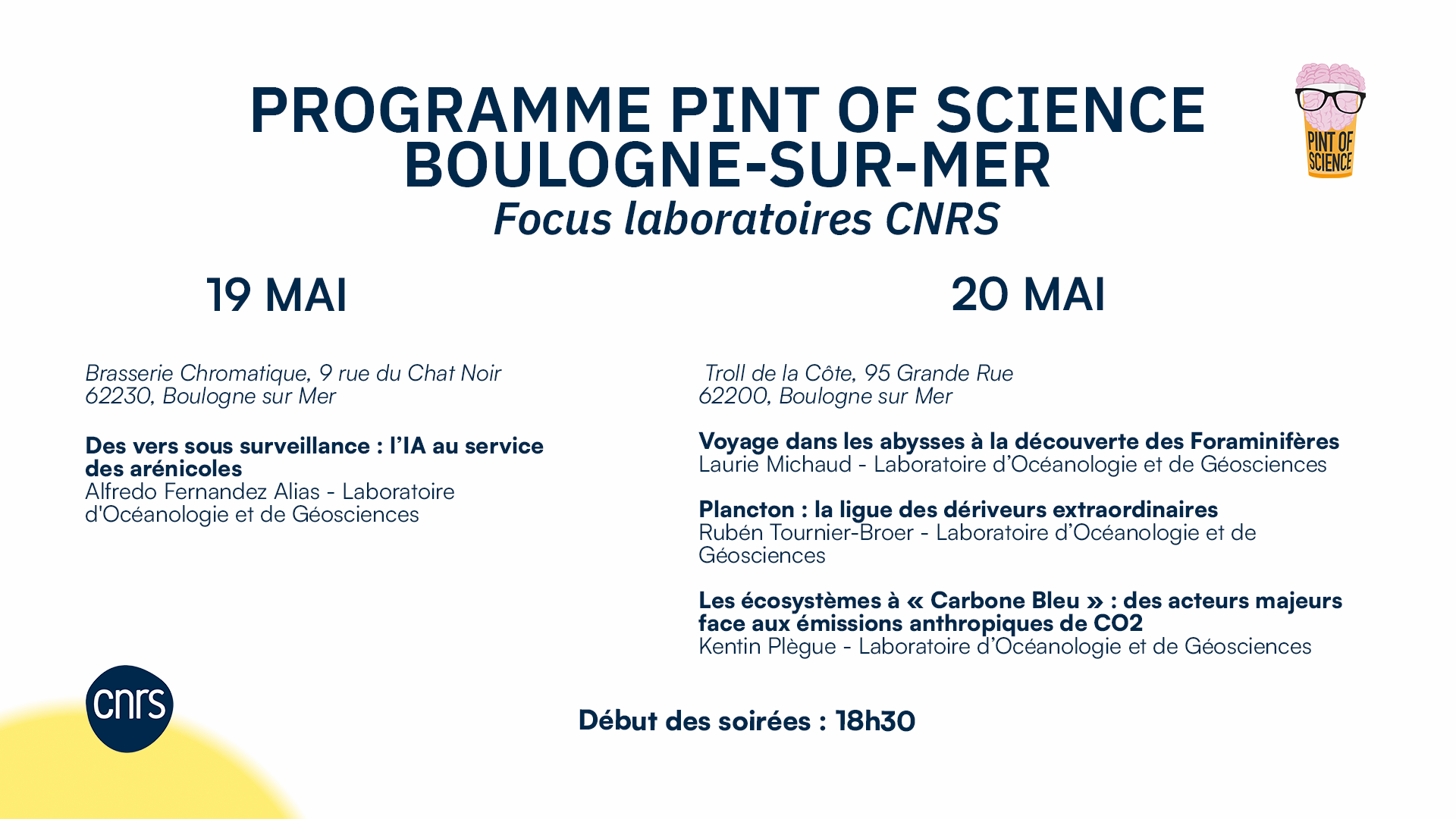 PROGRAMME PINT OF SCIENCE BOULOGNE-SUR-MER
Focus laboratoires CNRS

PINT OF SCIENCE

19 MAI

Brasserie Chromatique, 9 rue du Chat Noir
62230, Boulogne sur Mer

Des vers sous surveillance : l'IA au service des arénicoles
Alfredo Fernandez Alias - Laboratoire d'Océanologie et de Géosciences

20 MAI

Troll de la Côte, 95 Grande Rue
62200, Boulogne sur Mer

Voyage dans les abysses à la découverte des Foraminifères
Laurie Michaud - Laboratoire d'Océanologie et de Géosciences

Plancton : la ligue des dériveurs extraordinaires
Rubén Tournier-Broer - Laboratoire d'Océanologie et de Géosciences

Les écosystèmes à « Carbone Bleu » : des acteurs majeurs face aux émissions anthropiques de CO2
Kentin Plègue - Laboratoire d'Océanologie et de Géosciences

cnrs

Début des soirées : 18h30